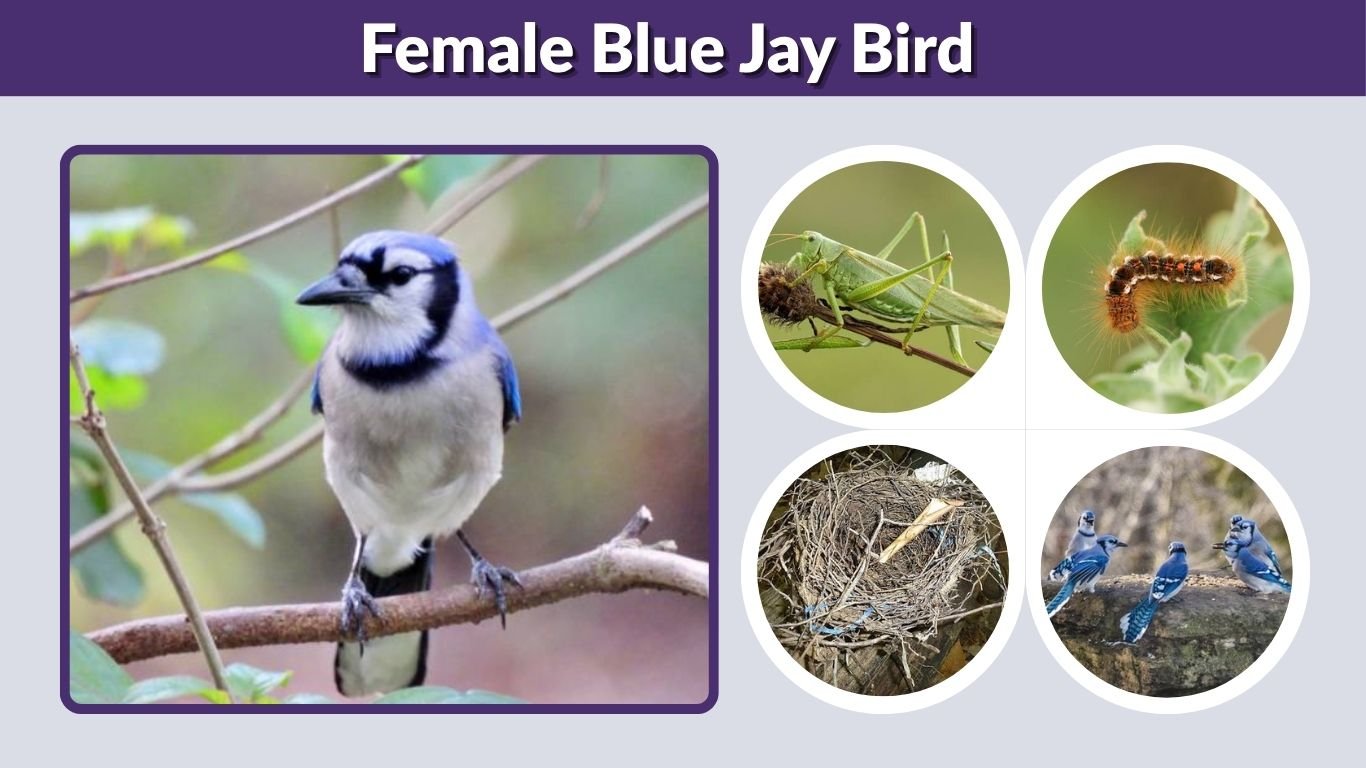 Female Blue Jay Bird